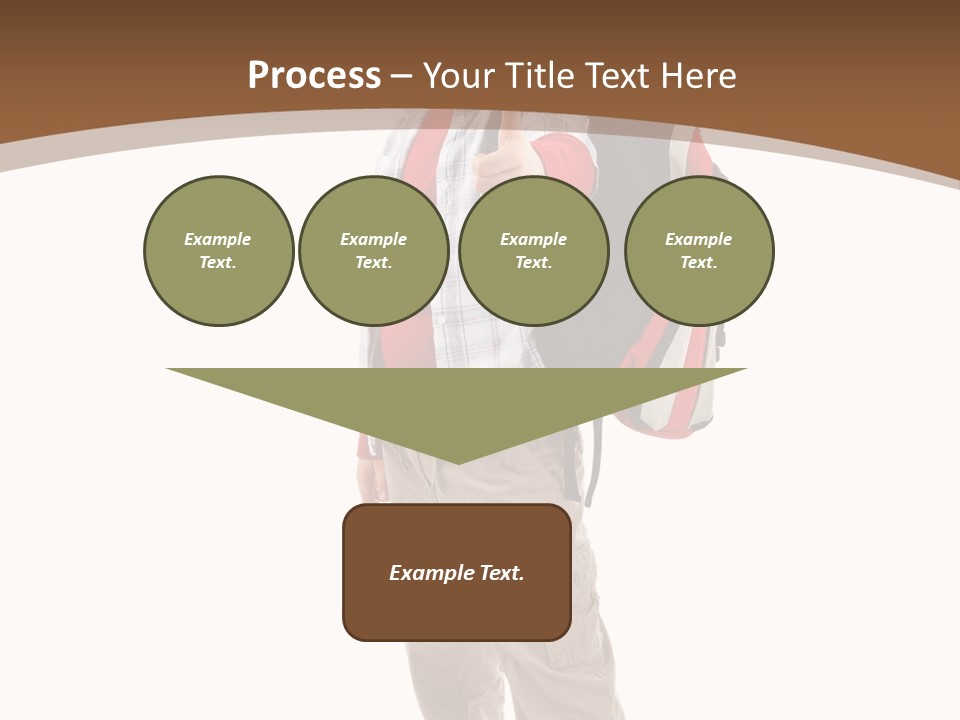 Process – Your Title Text Here

Example Text.

Example Text.

Example Text.

Example Text.

Example Text.